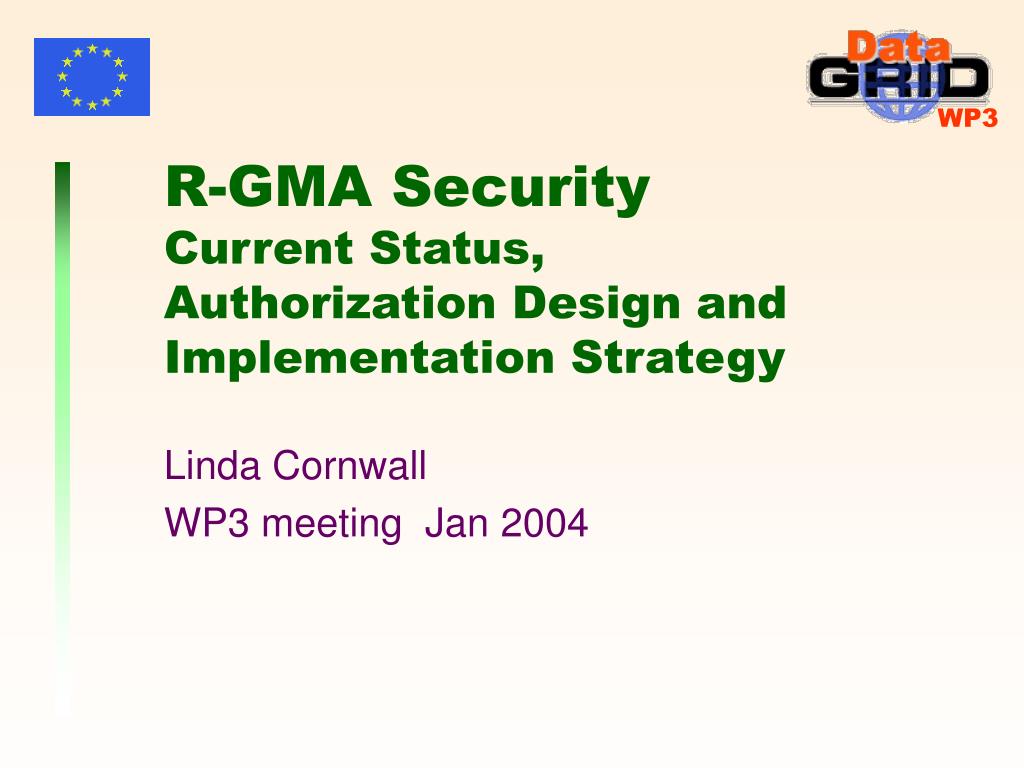 Data GRID WP3

R-GMA Security
Current Status,
Authorization Design and Implementation Strategy

Linda Cornwall
WP3 meeting Jan 2004